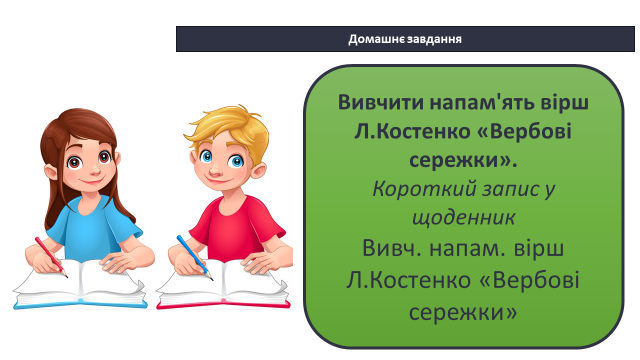 Домашнє завдання

Вивчити напам'ять вірш Л.Костенко «Вербові сережки».

Короткий запис у щоденник

Вивч. напам. вірш Л.Костенко «Вербові сережки»